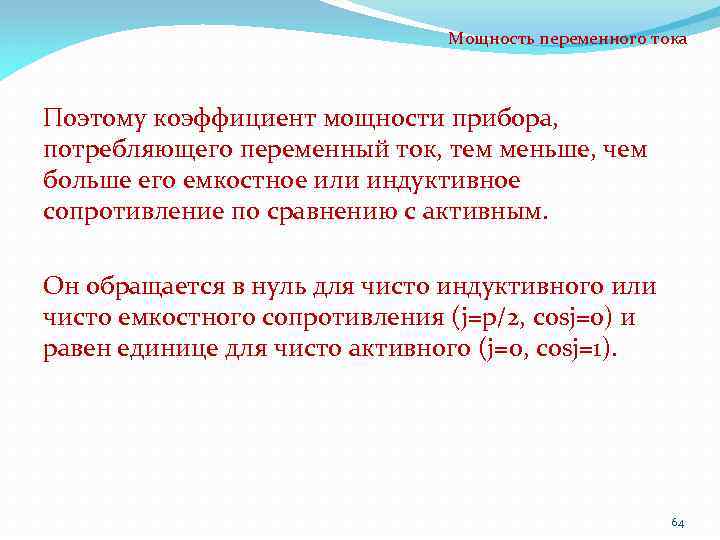 Мощность переменного тока

Поэтому коэффициент мощности прибора, потребляющего переменный ток, тем меньше, чем больше его емкостное или индуктивное сопротивление по сравнению с активным.

Он обращается в нуль для чисто индуктивного или чисто емкостного сопротивления (j=p/2, cosj=0) и равен единице для чисто активного (j=0, cosj=1).

64